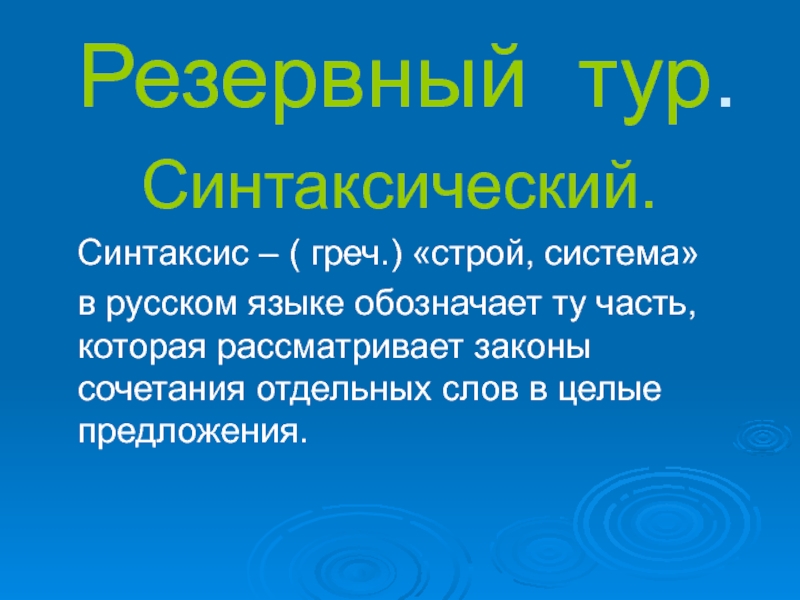 Резервный тур.

Синтаксический.

Синтаксис – ( греч.) «строй, система»

в русском языке обозначает ту часть, которая рассматривает законы сочетания отдельных слов в целые предложения.